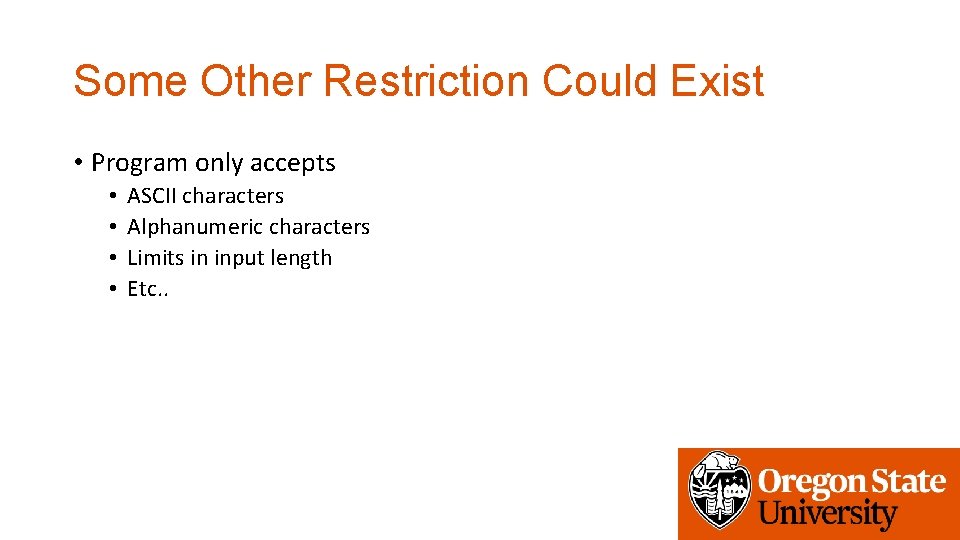 Some Other Restriction Could Exist

• Program only accepts
  • ASCII characters
  • Alphanumeric characters
  • Limits in input length
  • Etc..

Oregon State University